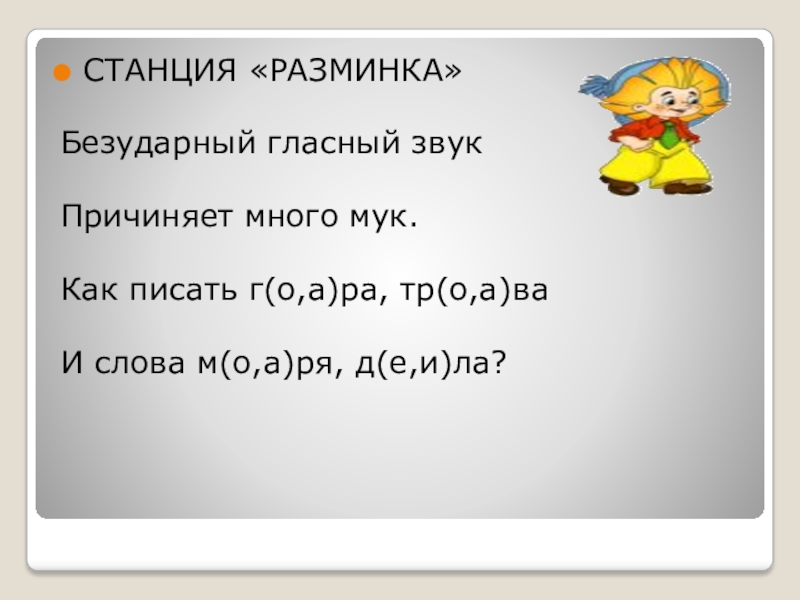 СТАНЦИЯ «РАЗМИНКА»

Безударный гласный звук

Причиняет много мук.

Как писать г(о,а)ра, тр(о,а)ва

И слова м(о,а)ря, д(е,и)ла?